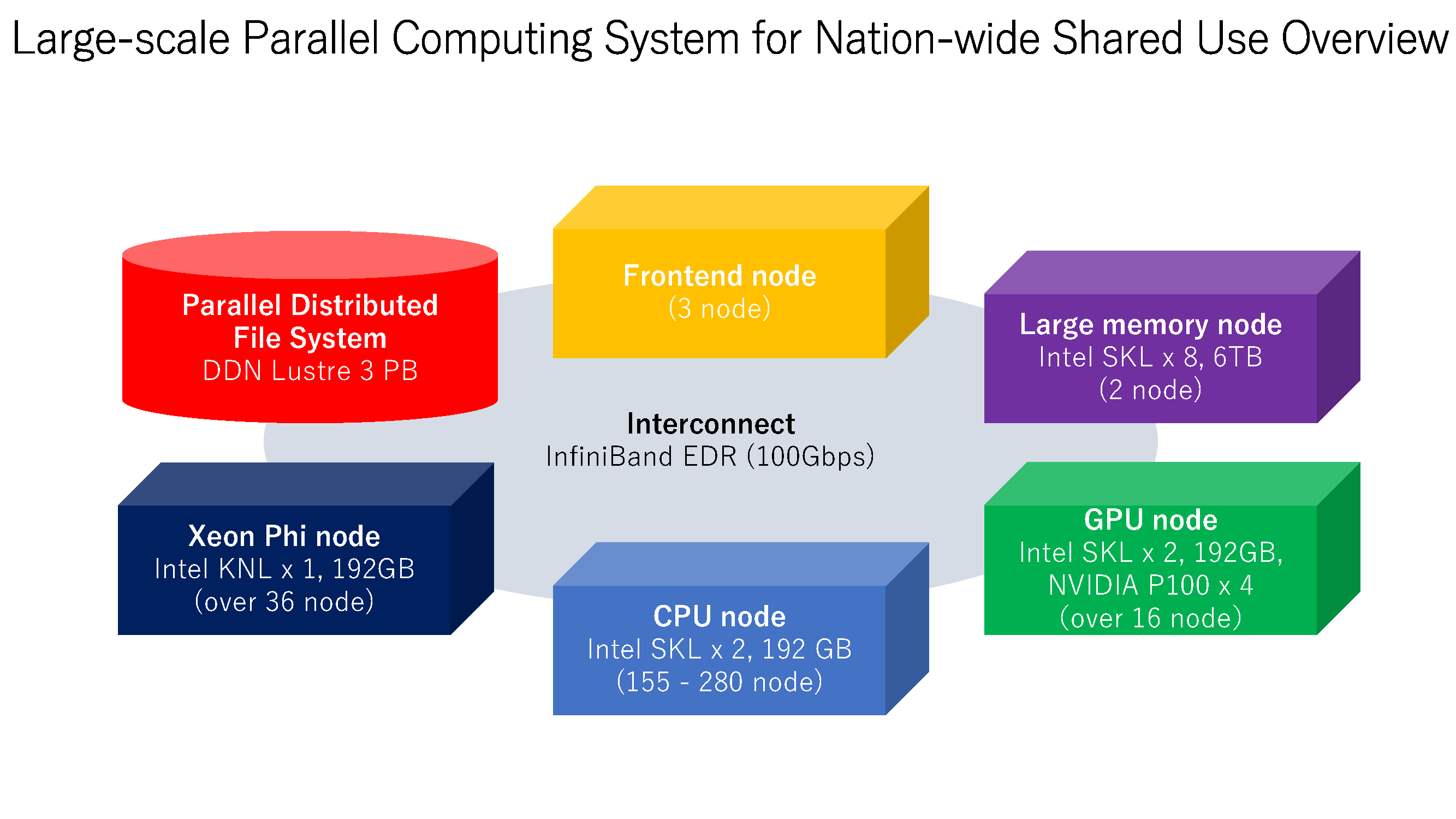 Large-scale Parallel Computing System for Nation-wide Shared Use Overview

Parallel Distributed File System
DDN Lustre 3 PB

Frontend node
(3 node)

Large memory node
Intel SKL x 8, 6TB
(2 node)

Interconnect
InfiniBand EDR (100Gbps)

Xeon Phi node
Intel KNL x 1, 192GB
(over 36 node)

CPU node
Intel SKL x 2, 192 GB
(155 - 280 node)

GPU node
Intel SKL x 2, 192GB,
NVIDIA P100 x 4
(over 16 node)